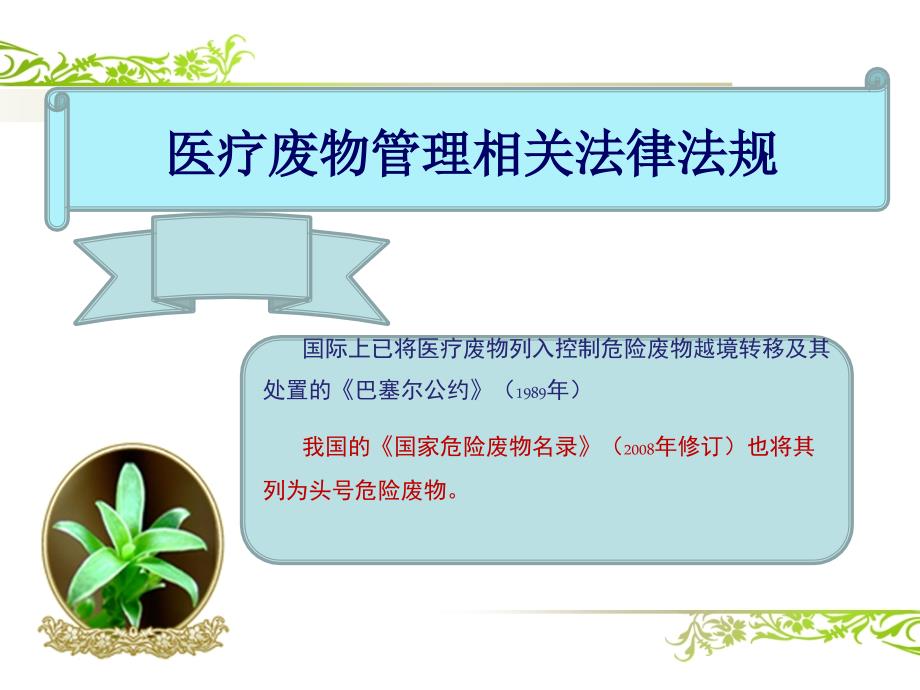 医疗废物管理相关法律法规

国际上已将医疗废物列入控制危险废物越境转移及其处置的《巴塞尔公约》（1989年）

我国的《国家危险废物名录》（2008年修订）也将其列为头号危险废物。